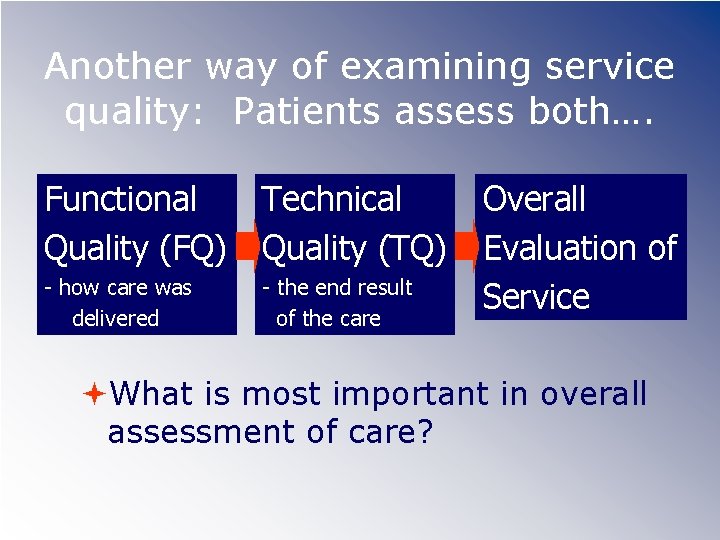 Another way of examining service quality: Patients assess both….

Functional Quality (FQ)
- how care was delivered

Technical Quality (TQ)
- the end result of the care

Overall Evaluation of Service

What is most important in overall assessment of care?